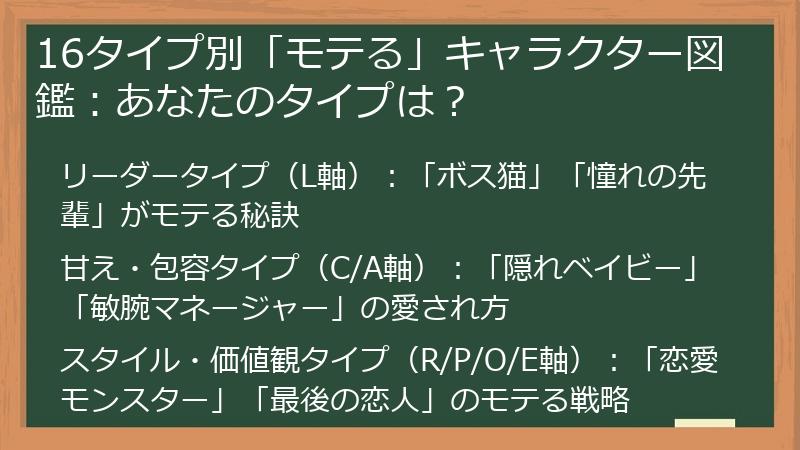 16タイプ別「モテる」キャラクター図鑑：あなたのタイプは？

リーダータイプ（L軸）：「ボス猫」「憧れの先輩」がモテる秘訣

甘え・包容タイプ（C/A軸）：「隠れベイビー」「敏腕マネージャー」の愛され方

スタイル・価値観タイプ（R/P/O/E軸）：「恋愛モンスター」「最後の恋人」のモテる戦略